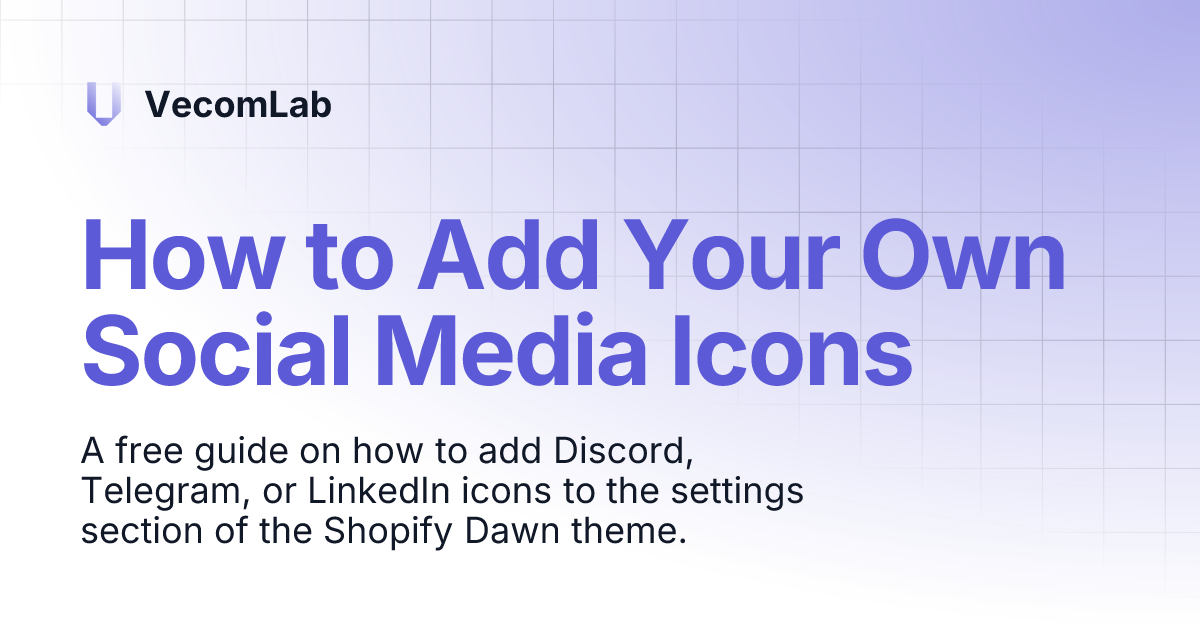 VecomLab

How to Add Your Own Social Media Icons

A free guide on how to add Discord, Telegram, or LinkedIn icons to the settings section of the Shopify Dawn theme.